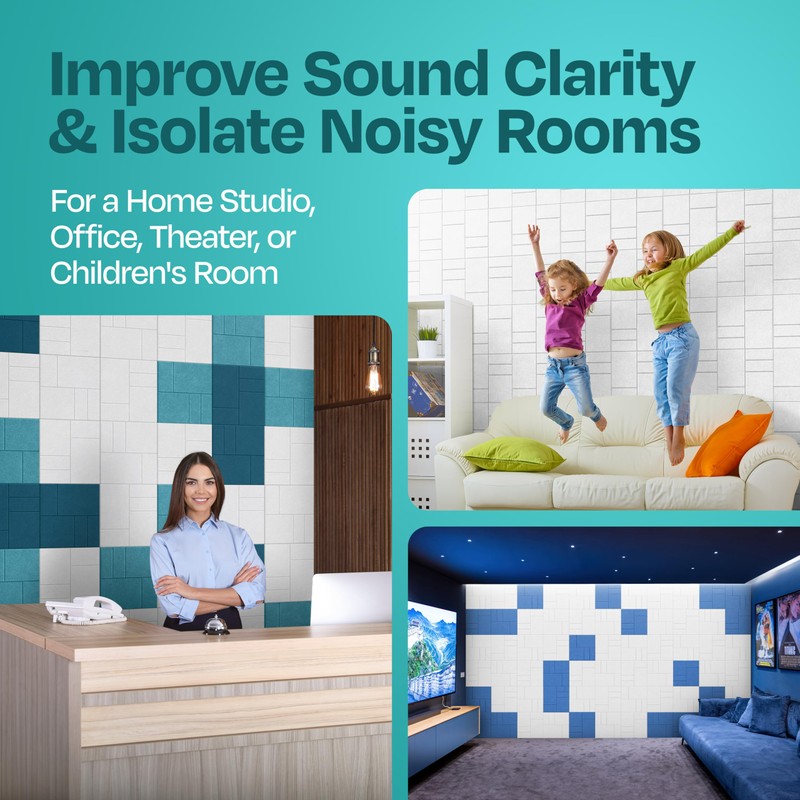 Improve Sound Clarity & Isolate Noisy Rooms

For a Home Studio, Office, Theater, or Children's Room